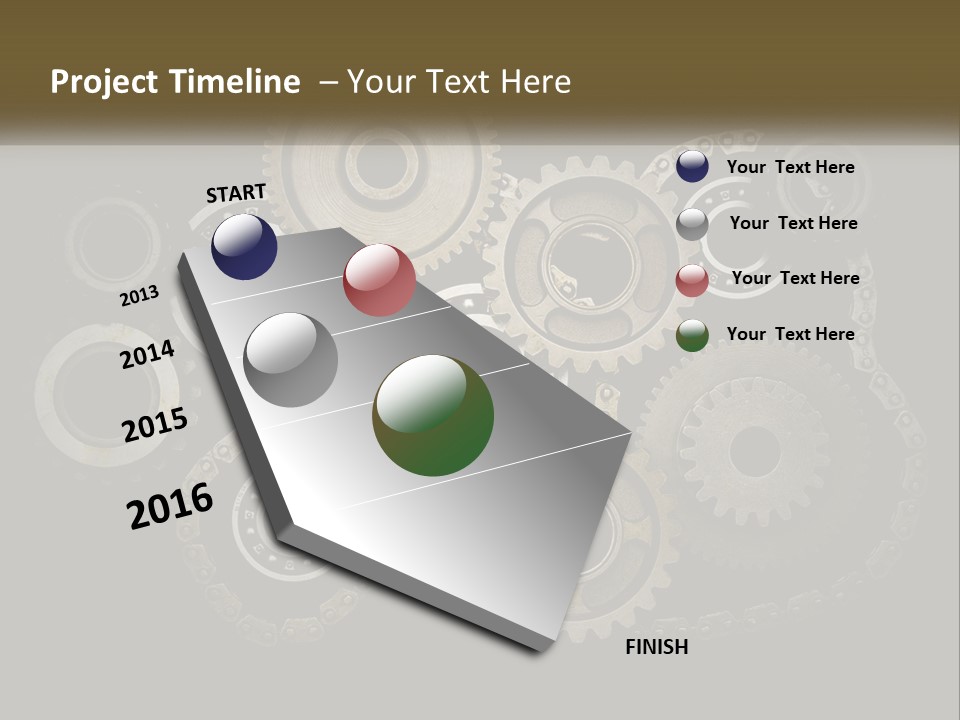 Project Timeline – Your Text Here

START

2013

2014

2015

2016

FINISH

Your Text Here

Your Text Here

Your Text Here

Your Text Here